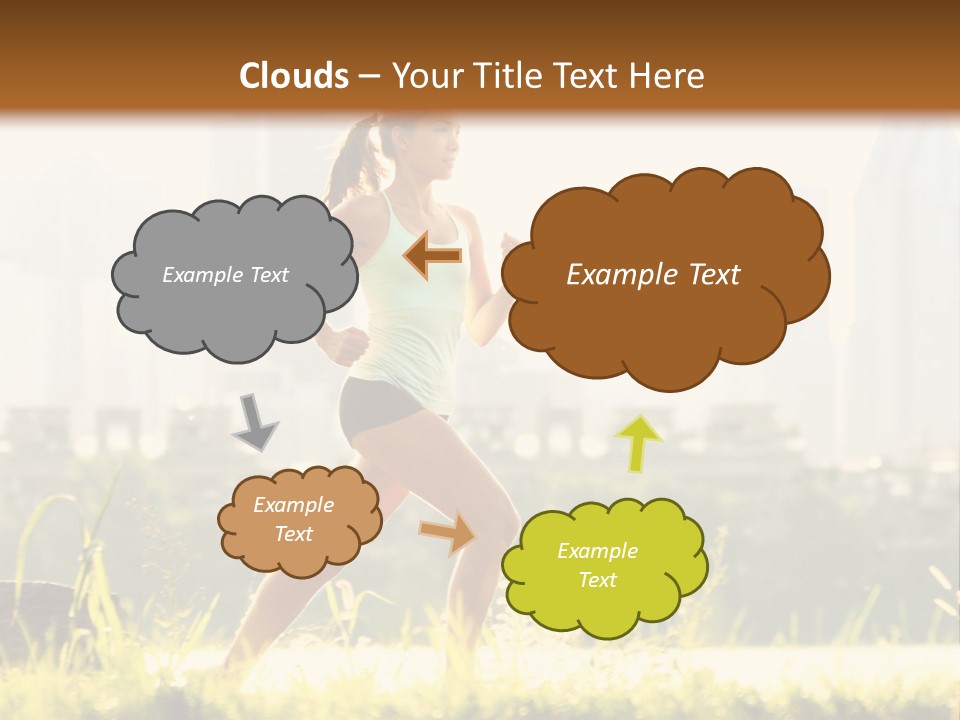 Clouds – Your Title Text Here

Example Text

Example Text

Example Text

Example Text